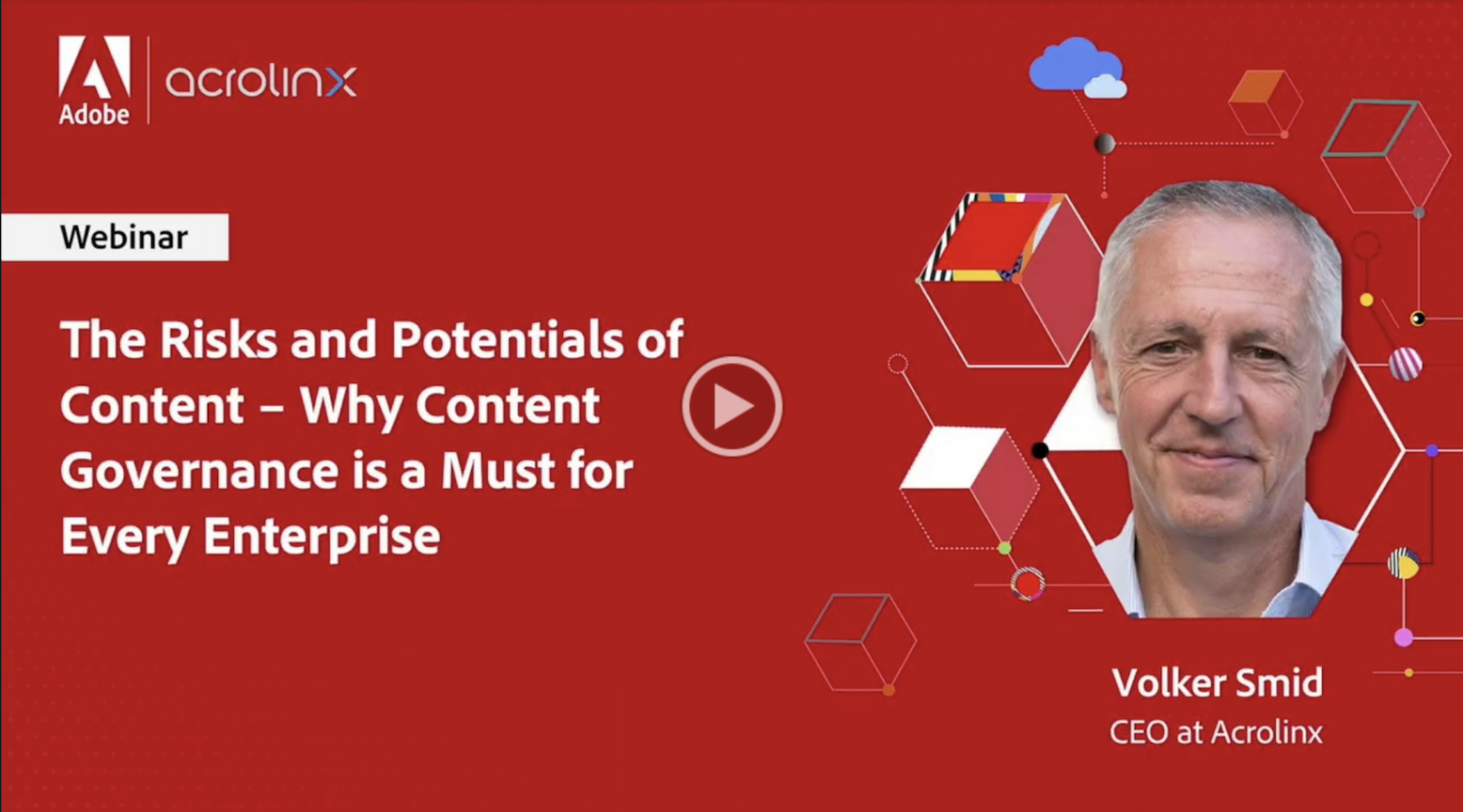 Adobe

acrolinx

Webinar

The Risks and Potentials of Content – Why Content Governance is a Must for Every Enterprise

Volker Smid
CEO at Acrolinx